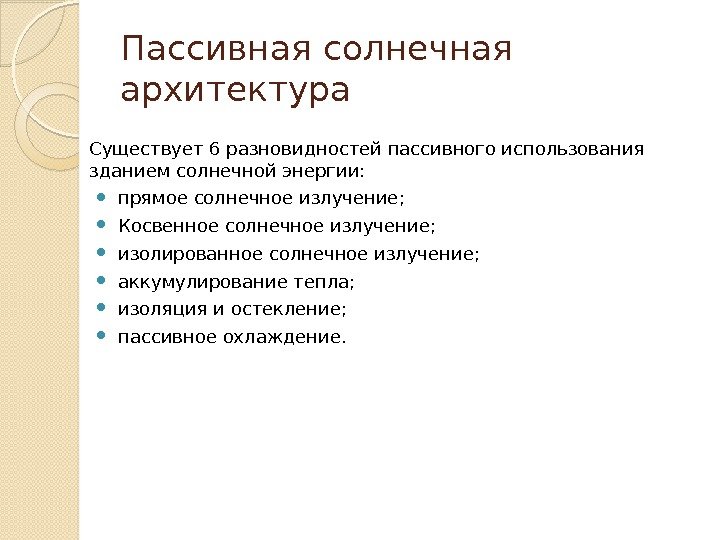 Пассивная солнечная архитектура

Существует 6 разновидностей пассивного использования зданием солнечной энергии:

- прямое солнечное излучение;
- Косвенное солнечное излучение;
- изолированное солнечное излучение;
- аккумулирование тепла;
- изоляция и остекление;
- пассивное охлаждение.